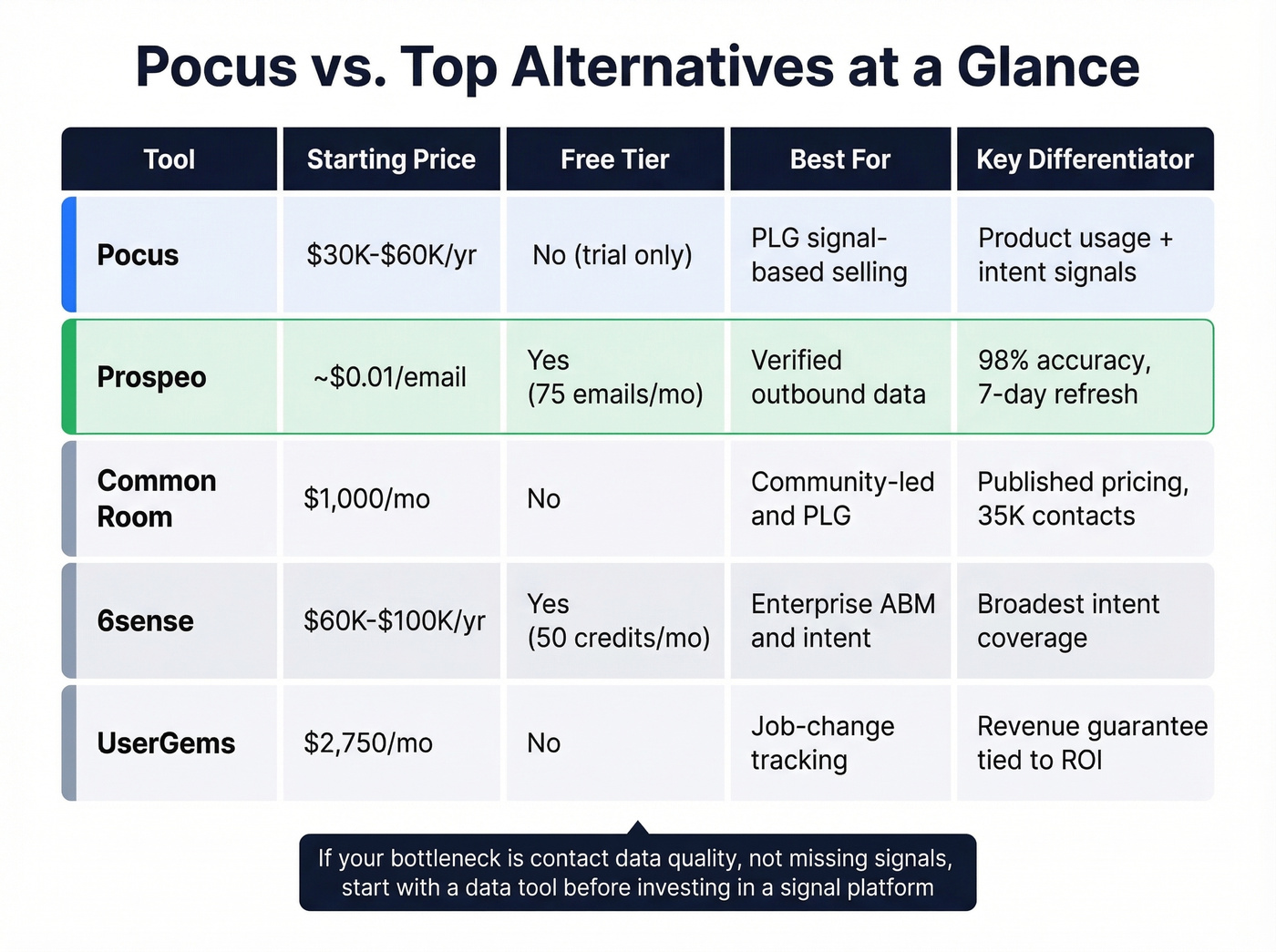 Pocus vs. Top Alternatives at a Glance

| Tool | Starting Price | Free Tier | Best For | Key Differentiator |
|---|---|---|---|---|
| Pocus | \$30K-\$60K/yr | No (trial only) | PLG signal-based selling | Product usage + intent signals |
| Prospeo | ~\$0.01/email | Yes (75 emails/mo) | Verified outbound data | 98% accuracy, 7-day refresh |
| Common Room | \$1,000/mo | No | Community-led and PLG | Published pricing, 35K contacts |
| 6sense | \$60K-\$100K/yr | Yes (50 credits/mo) | Enterprise ABM and intent | Broadest intent coverage |
| UserGems | \$2,750/mo | No | Job-change tracking | Revenue guarantee tied to ROI |

If your bottleneck is contact data quality, not missing signals, start with a data tool before investing in a signal platform